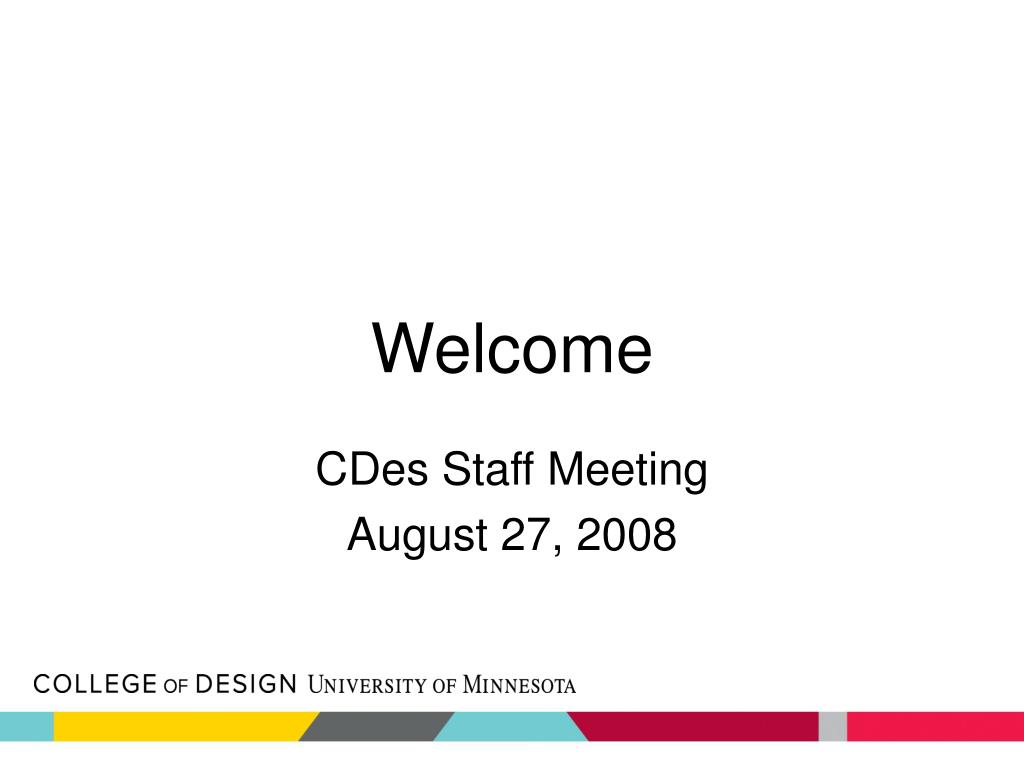 Welcome

CDes Staff Meeting
August 27, 2008

COLLEGE OF DESIGN UNIVERSITY OF MINNESOTA